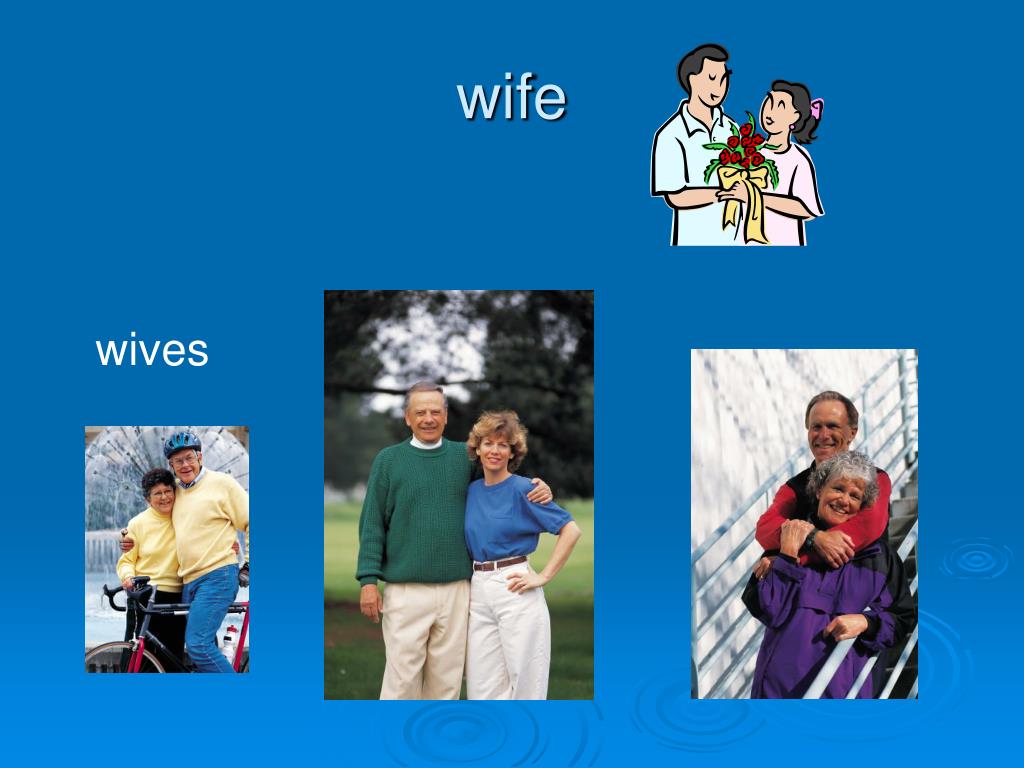 wife

wives